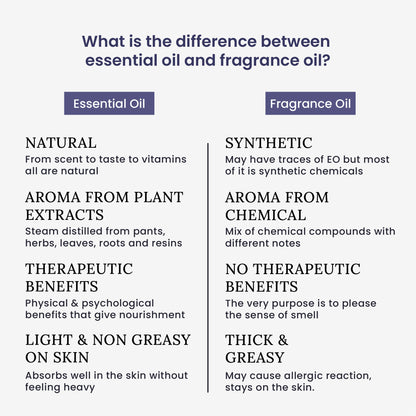 What is the difference between essential oil and fragrance oil?

Essential Oil

NATURAL
From scent to taste to vitamins all are natural

AROMA FROM PLANT EXTRACTS
Steam distilled from pants, herbs, leaves, roots and resins

THERAPEUTIC BENEFITS
Physical & psychological benefits that give nourishment

LIGHT & NON GREASY ON SKIN
Absorbs well in the skin without feeling heavy

Fragrance Oil

SYNTHETIC
May have traces of EO but most of it is synthetic chemicals

AROMA FROM CHEMICAL
Mix of chemical compounds with different notes

NO THERAPEUTIC BENEFITS
The very purpose is to please the sense of smell

THICK & GREASY
May cause allergic reaction, stays on the skin.